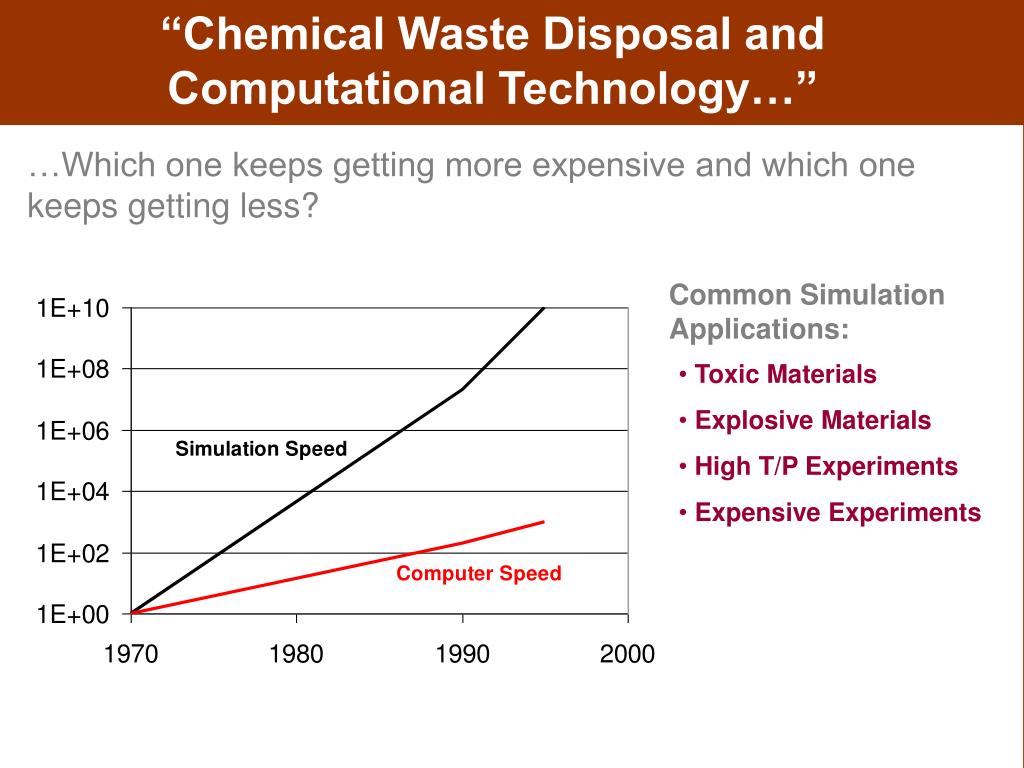 “Chemical Waste Disposal and Computational Technology…”

…Which one keeps getting more expensive and which one keeps getting less?

1E+10
1E+08
1E+06
1E+04
1E+02
1E+00

Simulation Speed

Computer Speed

1970
1980
1990
2000

Common Simulation Applications:

• Toxic Materials
• Explosive Materials
• High T/P Experiments
• Expensive Experiments